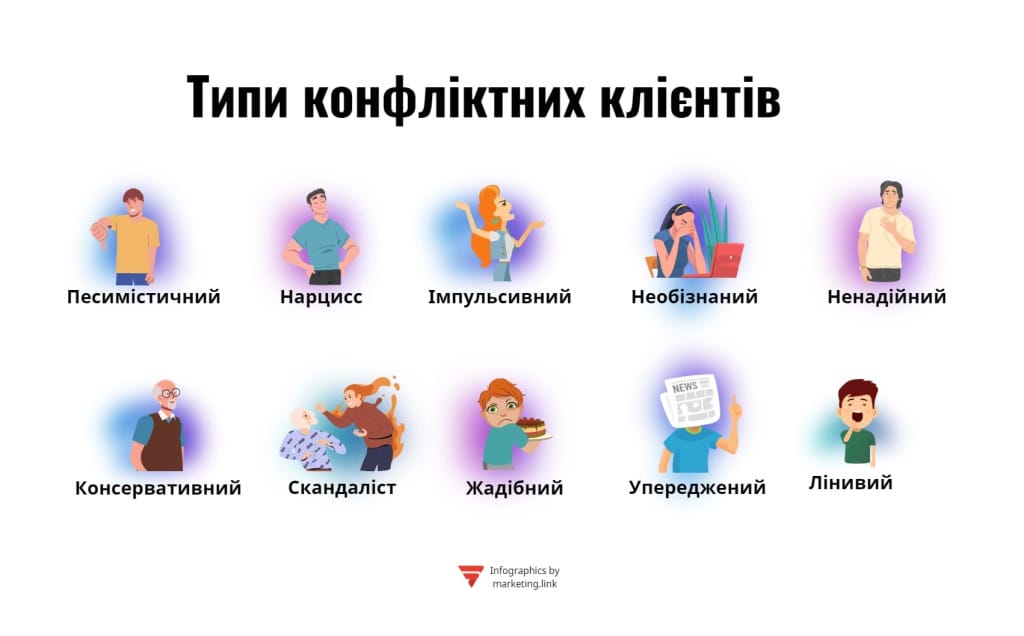 Типи конфліктних клієнтів

Песимістичний

Нарцисс

Імпульсивний

Необізнаний

Ненадійний

Консервативний

Скандаліст

Жадібний

NEWS

Упереджений

Лінивий

Infographics by marketing.link